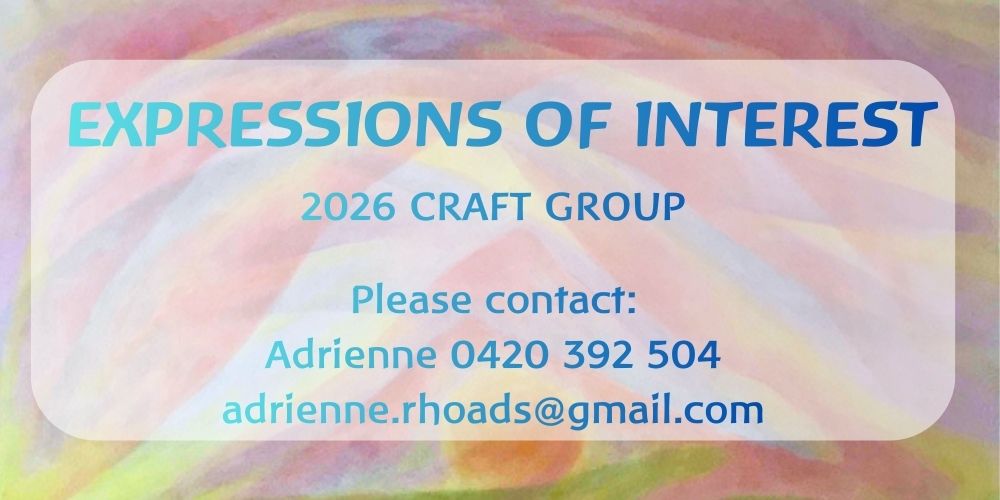 EXPRESSIONS OF INTEREST

2026 CRAFT GROUP

Please contact:
Adrienne 0420 392 504
adrienne.rhoads@gmail.com